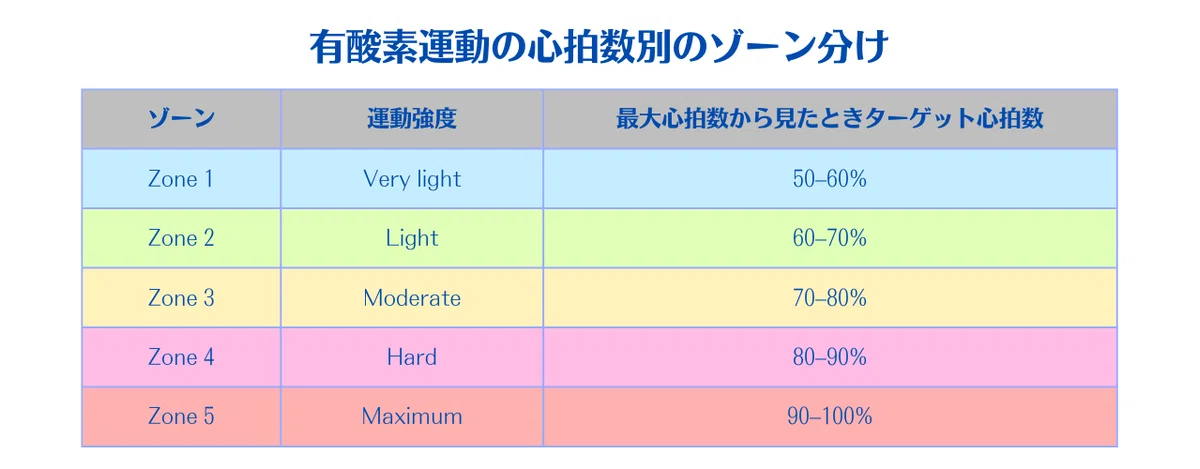 有酸素運動の心拍数別のゾーン分け

| ゾーン | 運動強度 | 最大心拍数から見たときターゲット心拍数 |
|---|---|---|
| Zone 1 | Very light | 50–60% |
| Zone 2 | Light | 60–70% |
| Zone 3 | Moderate | 70–80% |
| Zone 4 | Hard | 80–90% |
| Zone 5 | Maximum | 90–100% |